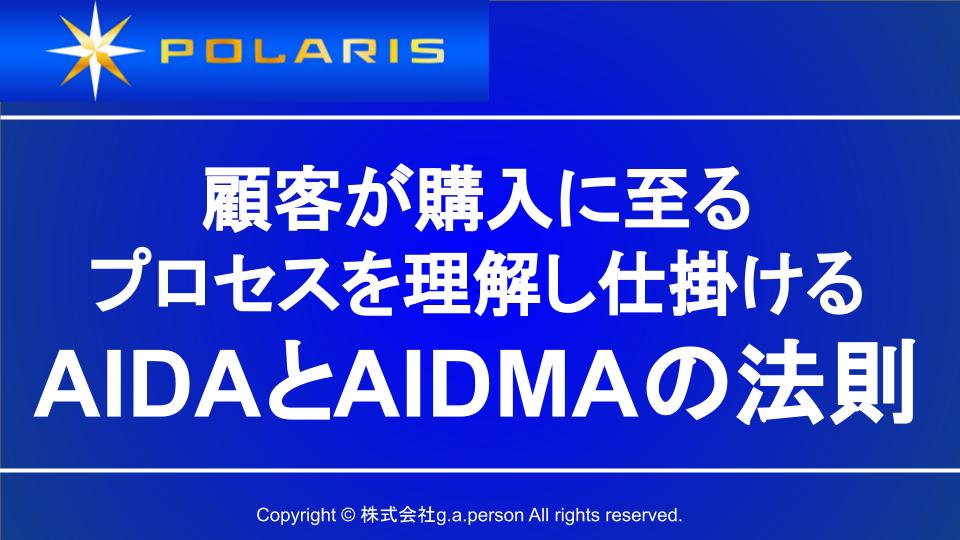 POLARIS

顧客が購入に至る
プロセスを理解し仕掛ける
AIDAとAIDMAの法則

Copyright © 株式会社g.a.person All rights reserved.